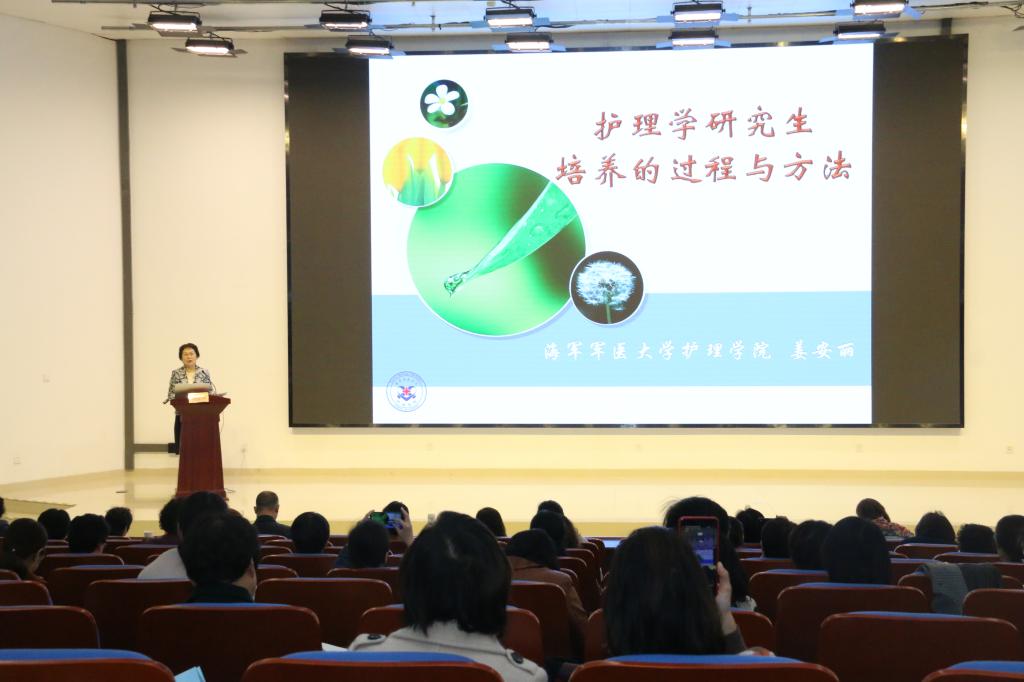 护理学研究生
培养的过程与方法

海军军医大学护理学院 姜安丽